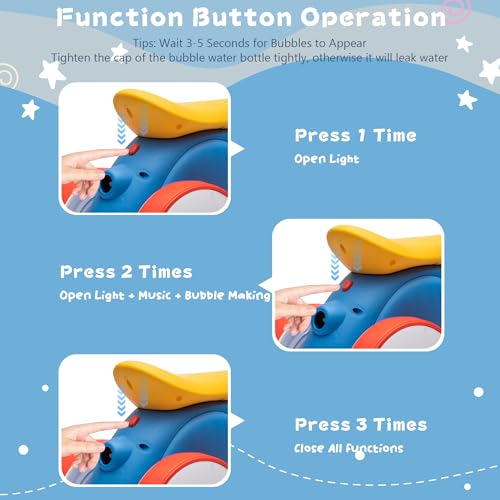 Function Button Operation

Tips: Wait 3-5 Seconds for Bubbles to Appear
Tighten the cap of the bubble water bottle tightly, otherwise it will leak water

Press 1 Time
Open Light

Press 2 Times
Open Light + Music + Bubble Making

Press 3 Times
Close All Functions